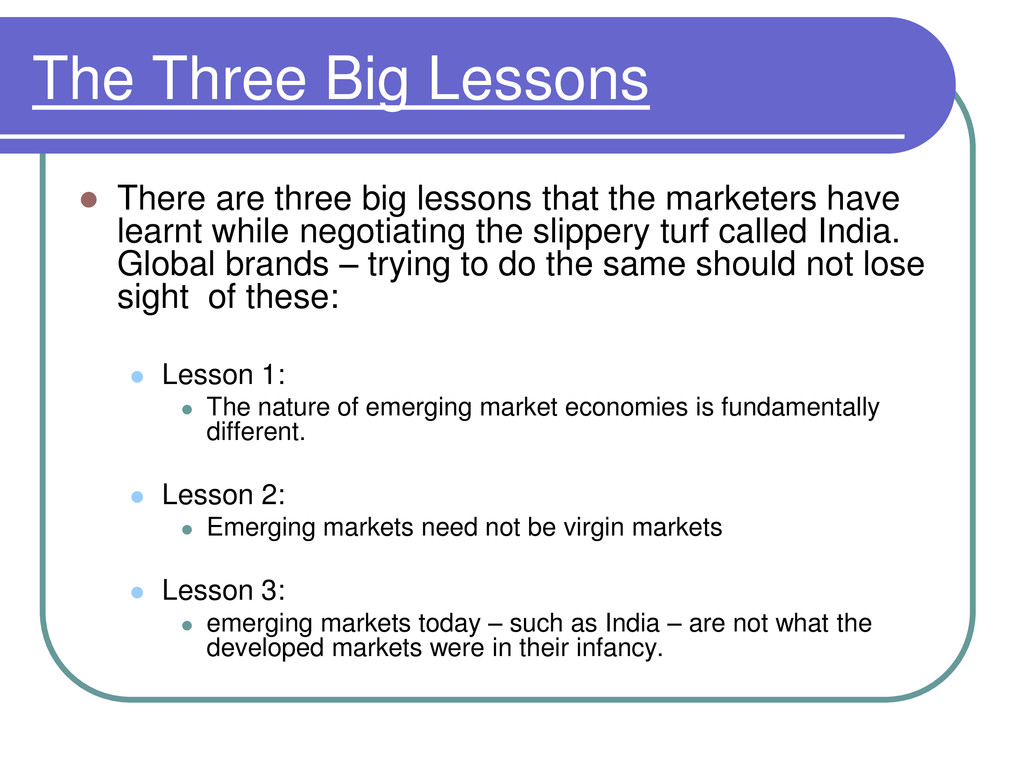 The Three Big Lessons

There are three big lessons that the marketers have learnt while negotiating the slippery turf called India. Global brands – trying to do the same should not lose sight of these:

Lesson 1:

The nature of emerging market economies is fundamentally different.

Lesson 2:

Emerging markets need not be virgin markets

Lesson 3:

emerging markets today – such as India – are not what the developed markets were in their infancy.